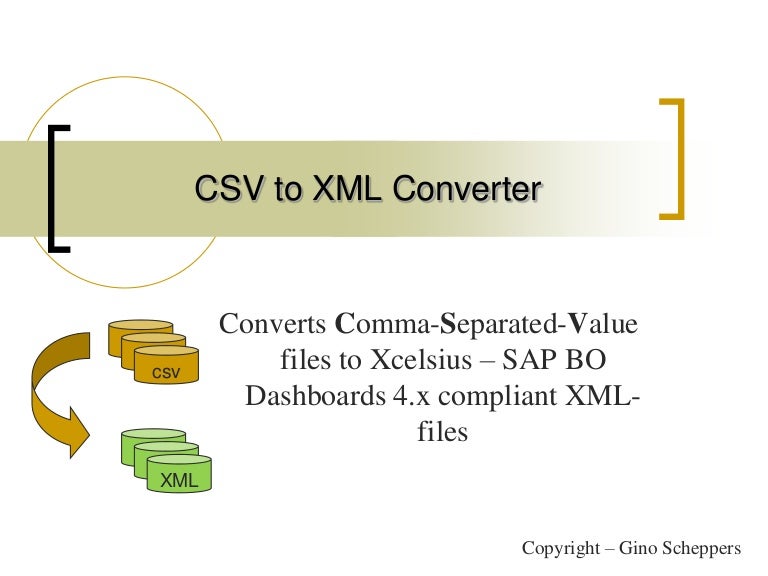 CSV to XML Converter

CSV

XML

Converts Comma-Separated-Value files to Xcelsius – SAP BO Dashboards 4.x compliant XML-files

Copyright – Gino Scheppers